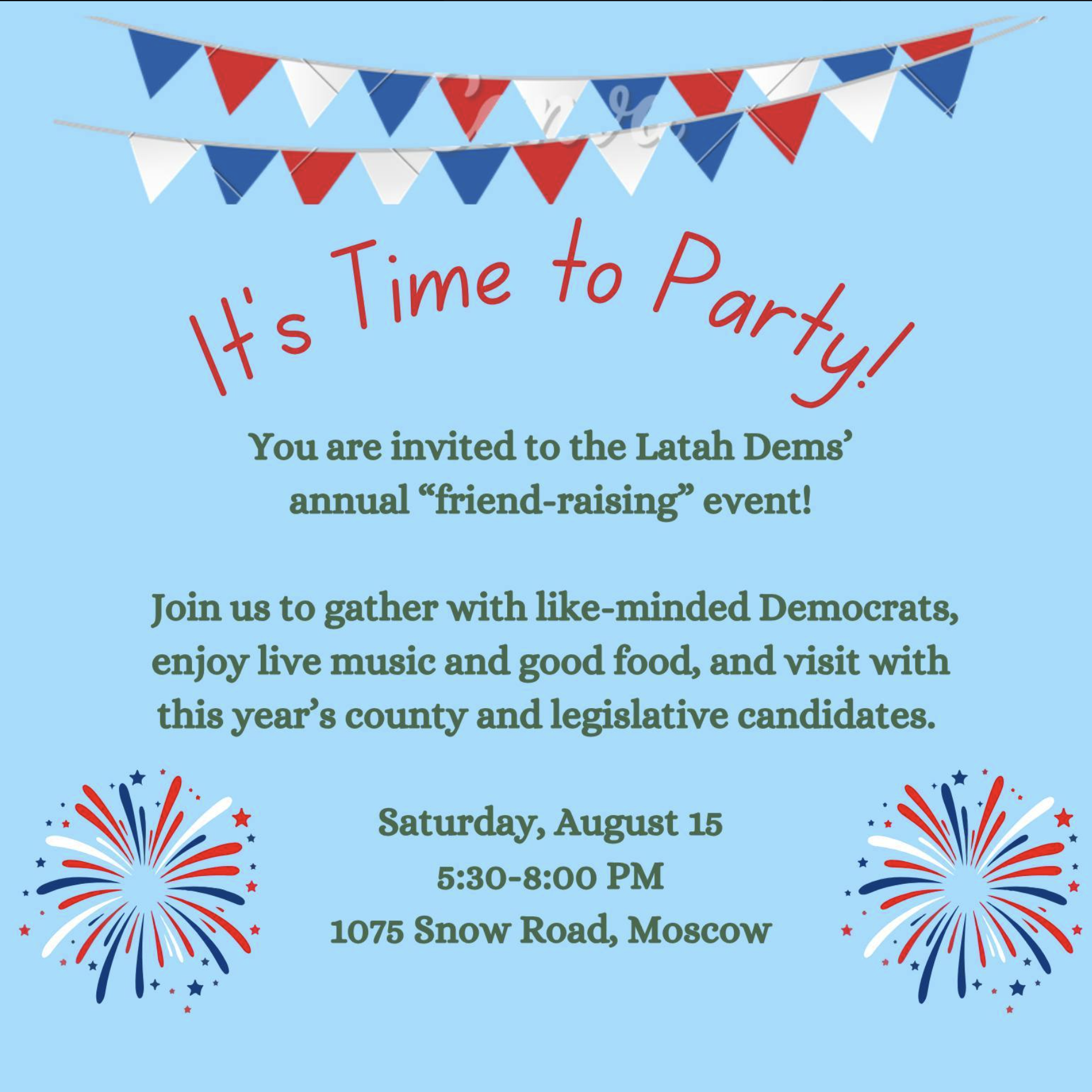 It's Time to Party!

You are invited to the Latah Dems' annual "friend-raising" event!

Join us to gather with like-minded Democrats, enjoy live music and good food, and visit with this year's county and legislative candidates.

Saturday, August 15
5:30-8:00 PM
1075 Snow Road, Moscow